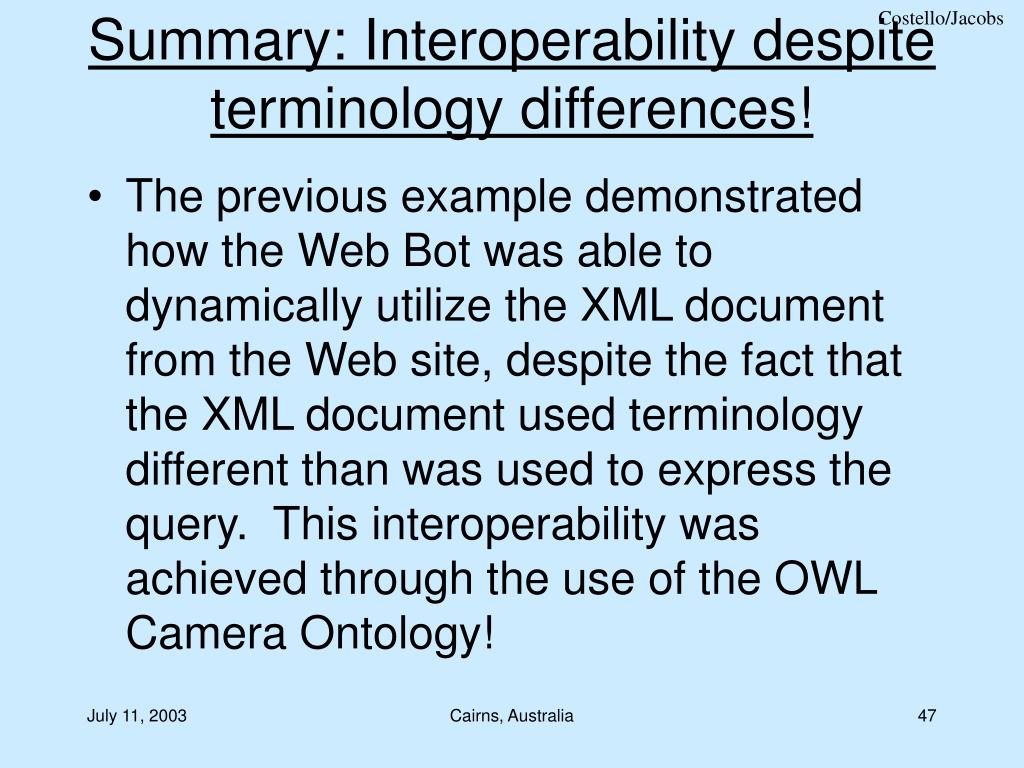 Costello/Jacobs

Summary: Interoperability despite terminology differences!

• The previous example demonstrated how the Web Bot was able to dynamically utilize the XML document from the Web site, despite the fact that the XML document used terminology different than was used to express the query. This interoperability was achieved through the use of the OWL Camera Ontology!

July 11, 2003

Cairns, Australia

47